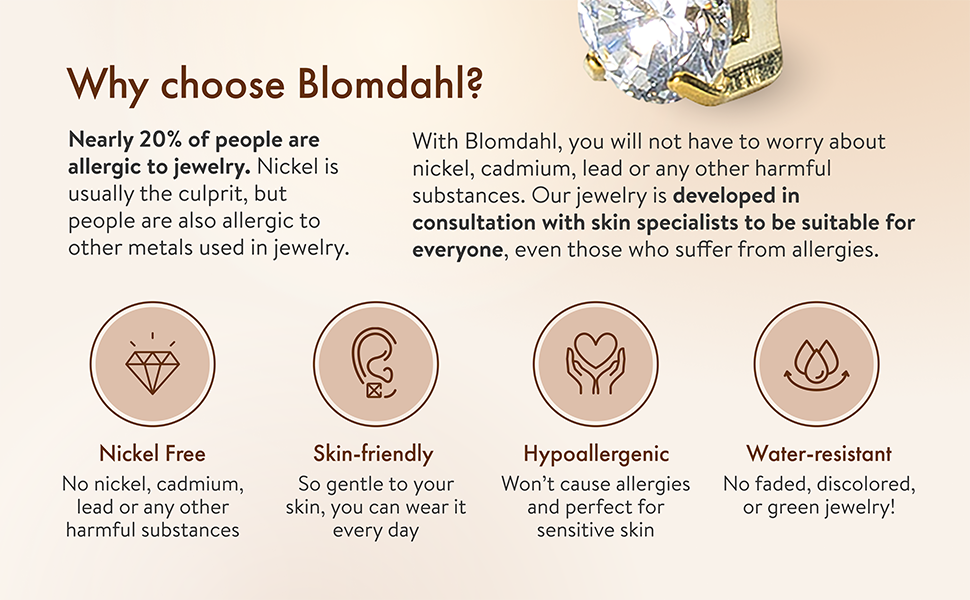 Why choose Blomdahl?

Nearly 20% of people are allergic to jewelry. Nickel is usually the culprit, but people are also allergic to other metals used in jewelry.

With Blomdahl, you will not have to worry about nickel, cadmium, lead or any other harmful substances. Our jewelry is developed in consultation with skin specialists to be suitable for everyone, even those who suffer from allergies.

Nickel Free
No nickel, cadmium, lead or any other harmful substances

Skin-friendly
So gentle to your skin, you can wear it every day

Hypoallergenic
Won't cause allergies and perfect for sensitive skin

Water-resistant
No faded, discolored, or green jewelry!